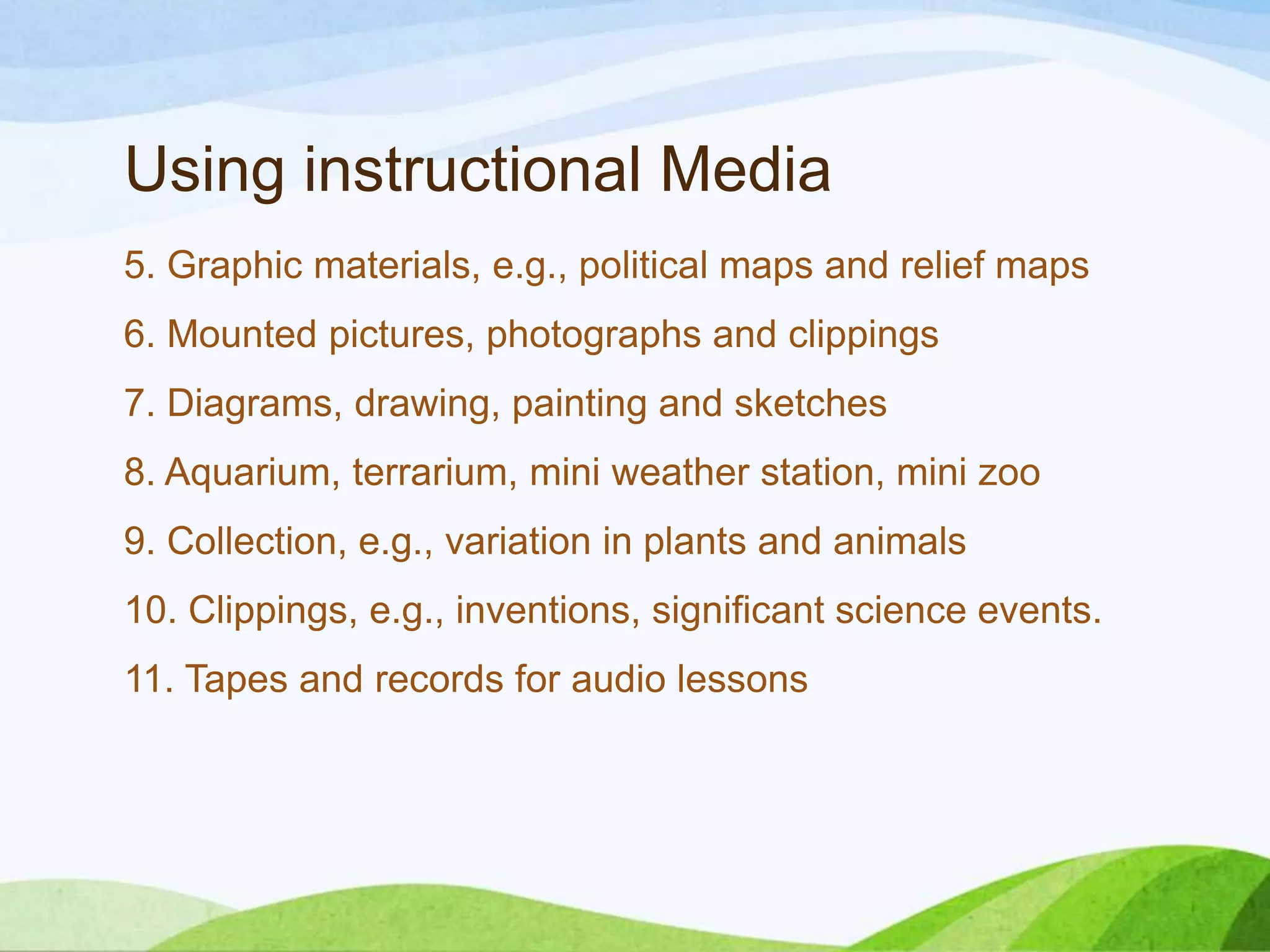 Using instructional Media

5. Graphic materials, e.g., political maps and relief maps

6. Mounted pictures, photographs and clippings

7. Diagrams, drawing, painting and sketches

8. Aquarium, terrarium, mini weather station, mini zoo

9. Collection, e.g., variation in plants and animals

10. Clippings, e.g., inventions, significant science events.

11. Tapes and records for audio lessons